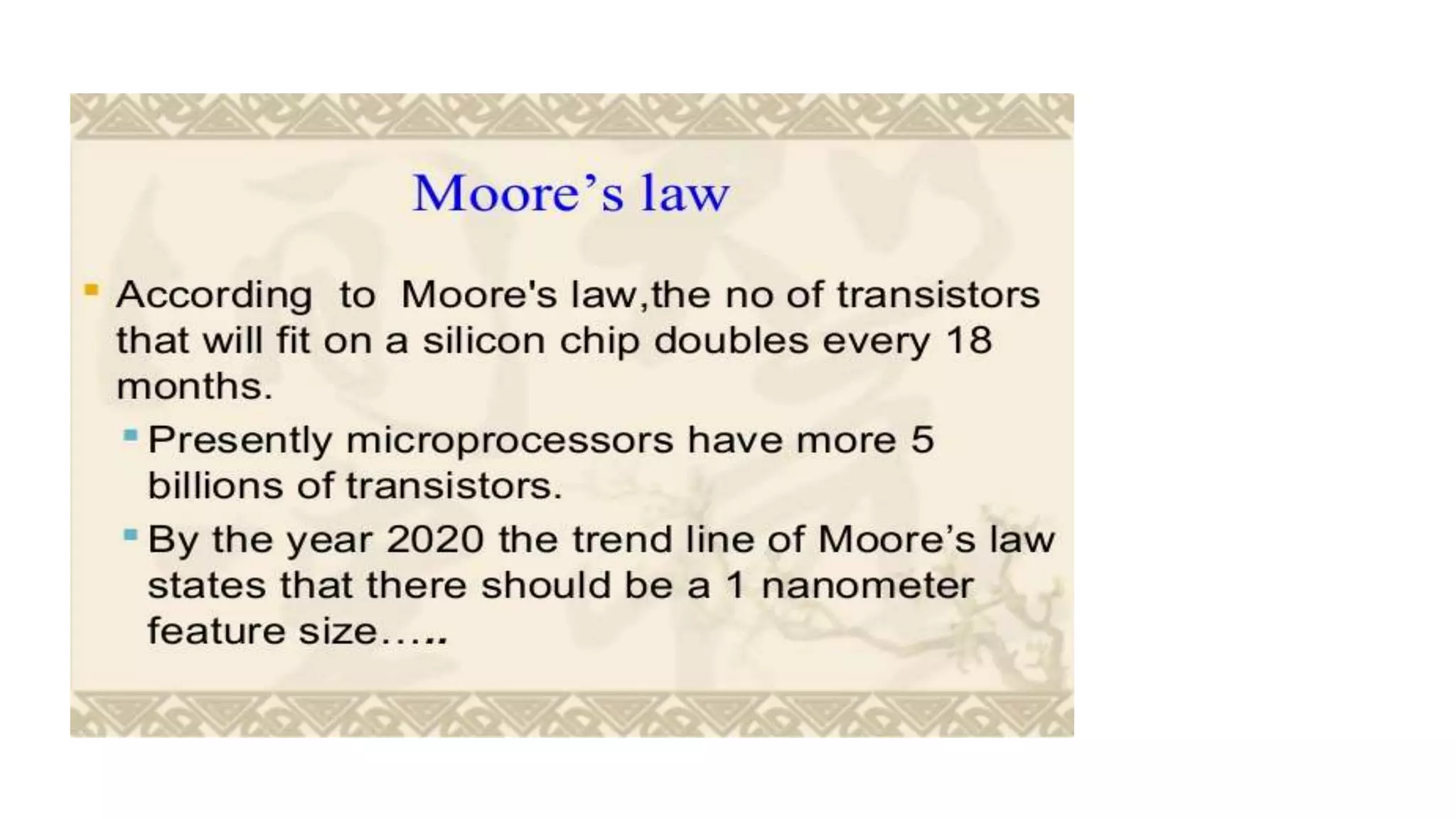 Moore’s law

According to Moore's law,the no of transistors that will fit on a silicon chip doubles every 18 months.

Presently microprocessors have more 5 billions of transistors.

By the year 2020 the trend line of Moore’s law states that there should be a 1 nanometer feature size…..